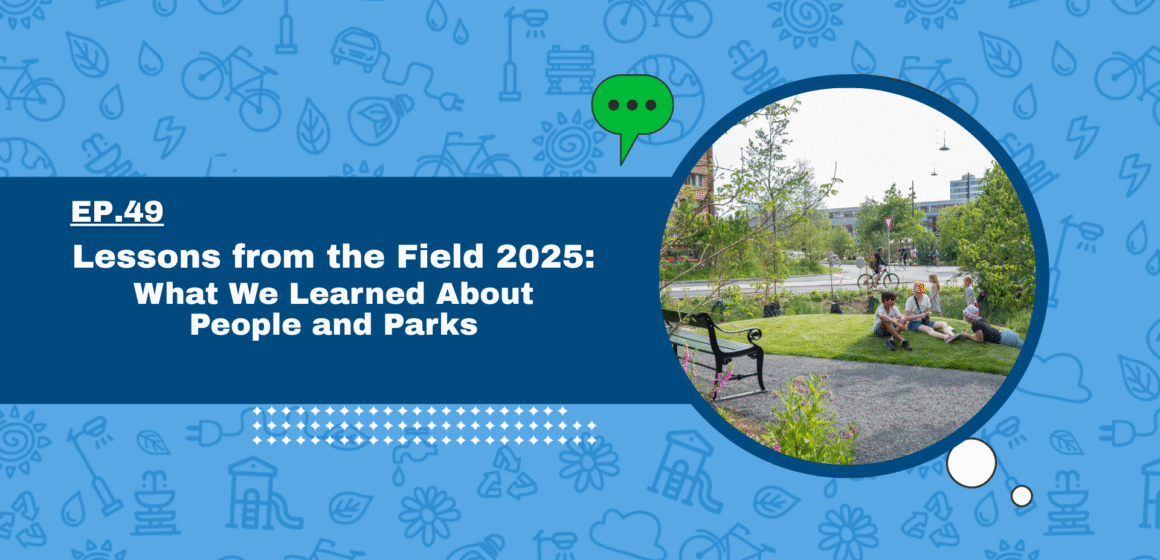 EP.49

Lessons from the Field 2025:

What We Learned About People and Parks